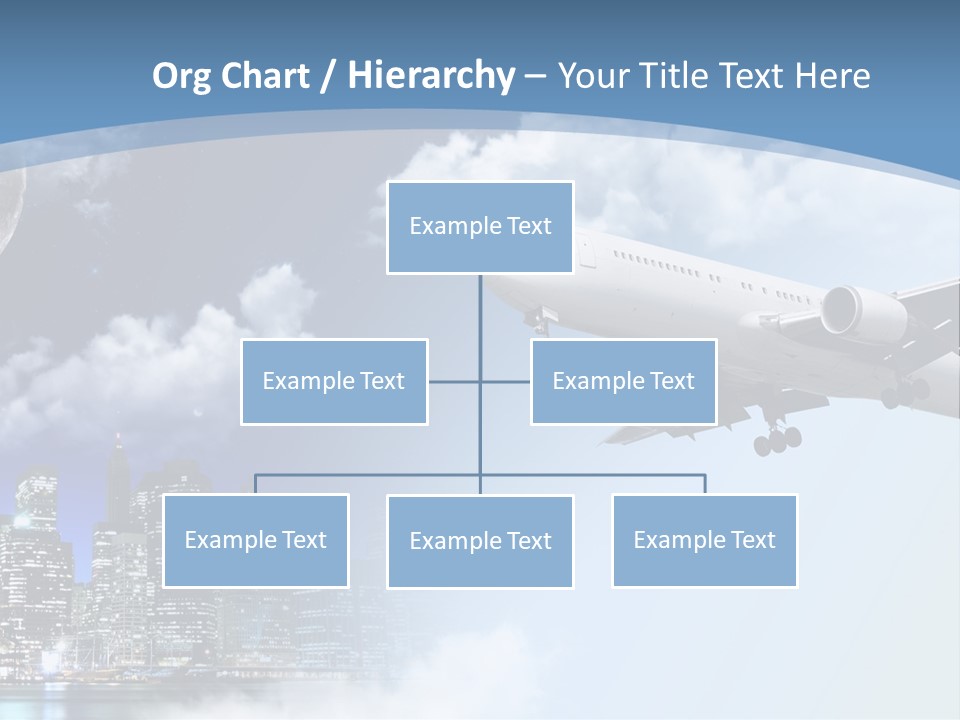 Org Chart / Hierarchy – Your Title Text Here

Example Text

Example Text

Example Text

Example Text

Example Text

Example Text